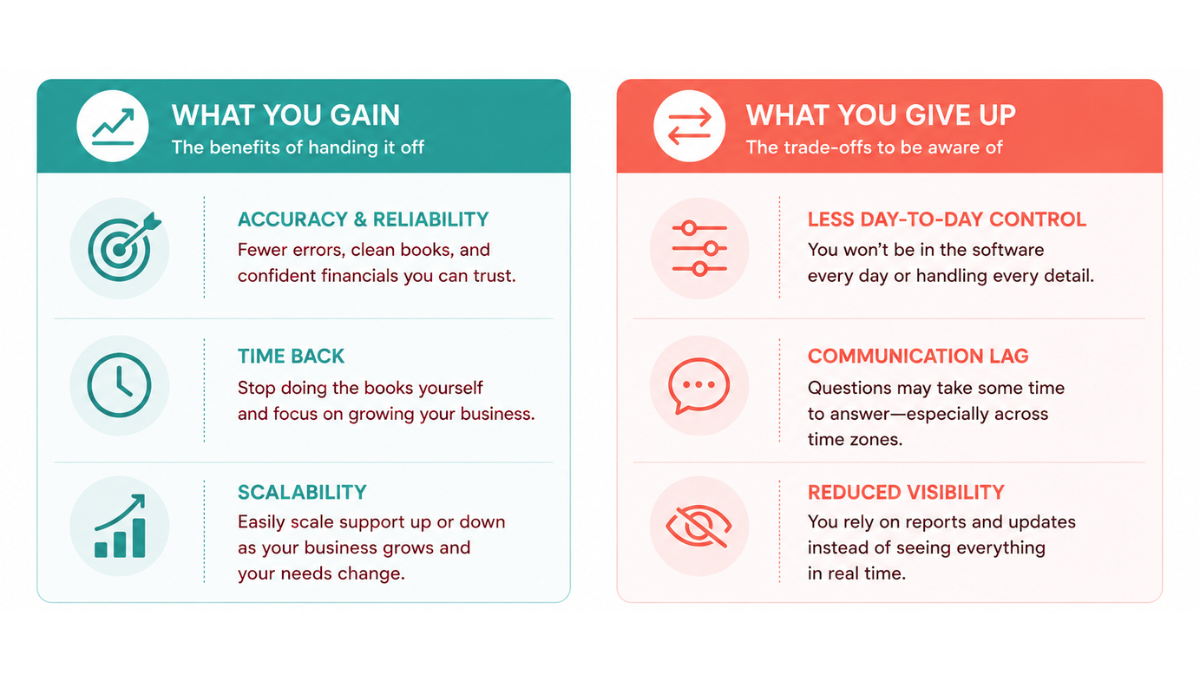 WHAT YOU GAIN
The benefits of handing it off

ACCURACY & RELIABILITY
Fewer errors, clean books, and confident financials you can trust.

TIME BACK
Stop doing the books yourself and focus on growing your business.

SCALABILITY
Easily scale support up or down as your business grows and your needs change.

WHAT YOU GIVE UP
The trade-offs to be aware of

LESS DAY-TO-DAY CONTROL
You won't be in the software every day or handling every detail.

COMMUNICATION LAG
Questions may take some time to answer—especially across time zones.

REDUCED VISIBILITY
You rely on reports and updates instead of seeing everything in real time.